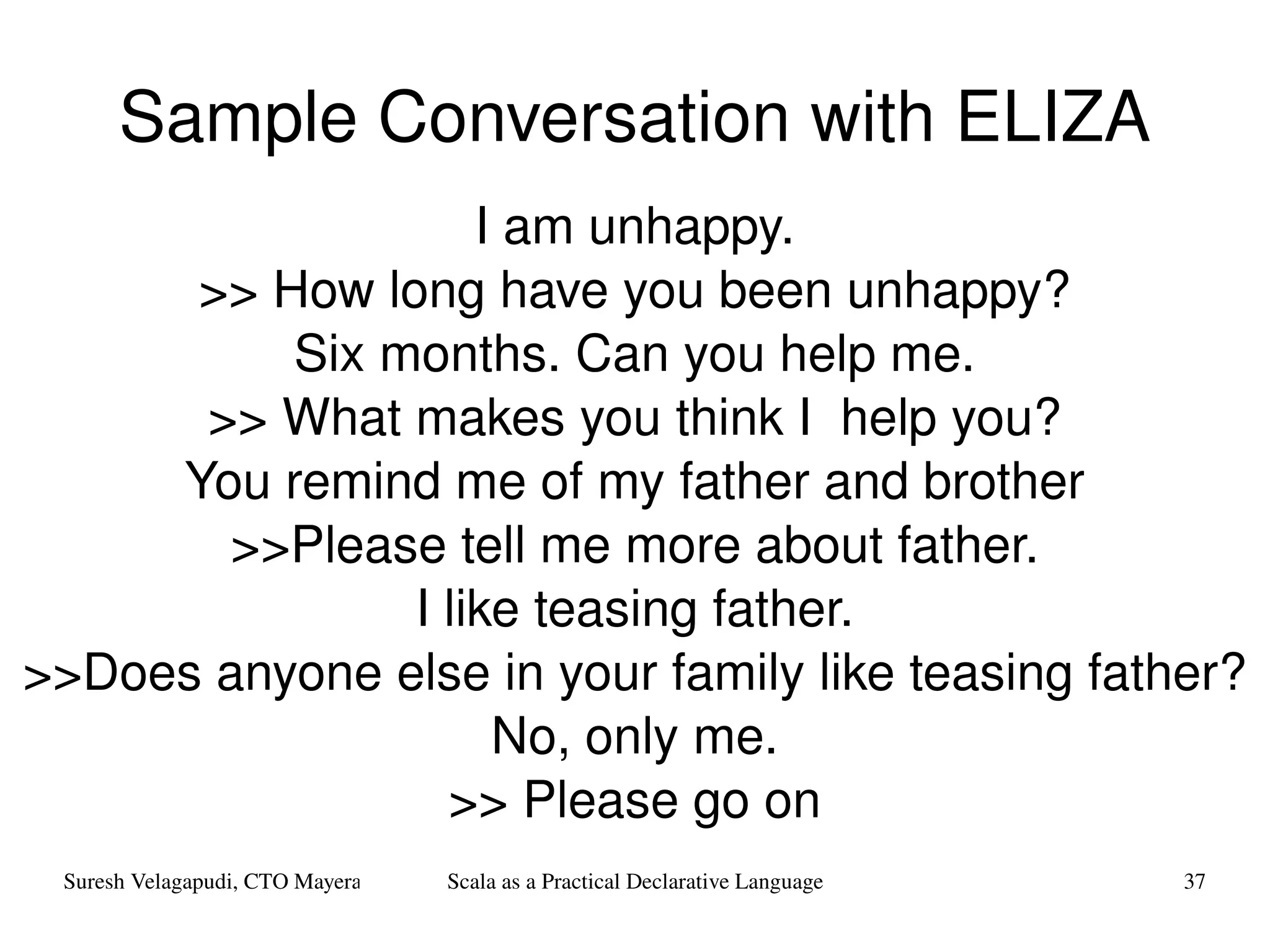 Sample Conversation with ELIZA

I am unhappy.
>> How long have you been unhappy?
Six months. Can you help me.
>> What makes you think I help you?
You remind me of my father and brother
>>Please tell me more about father.
I like teasing father.
>>Does anyone else in your family like teasing father?
No, only me.
>> Please go on

Suresh Velagapudi, CTO Mayera Scala as a Practical Declarative Language 37